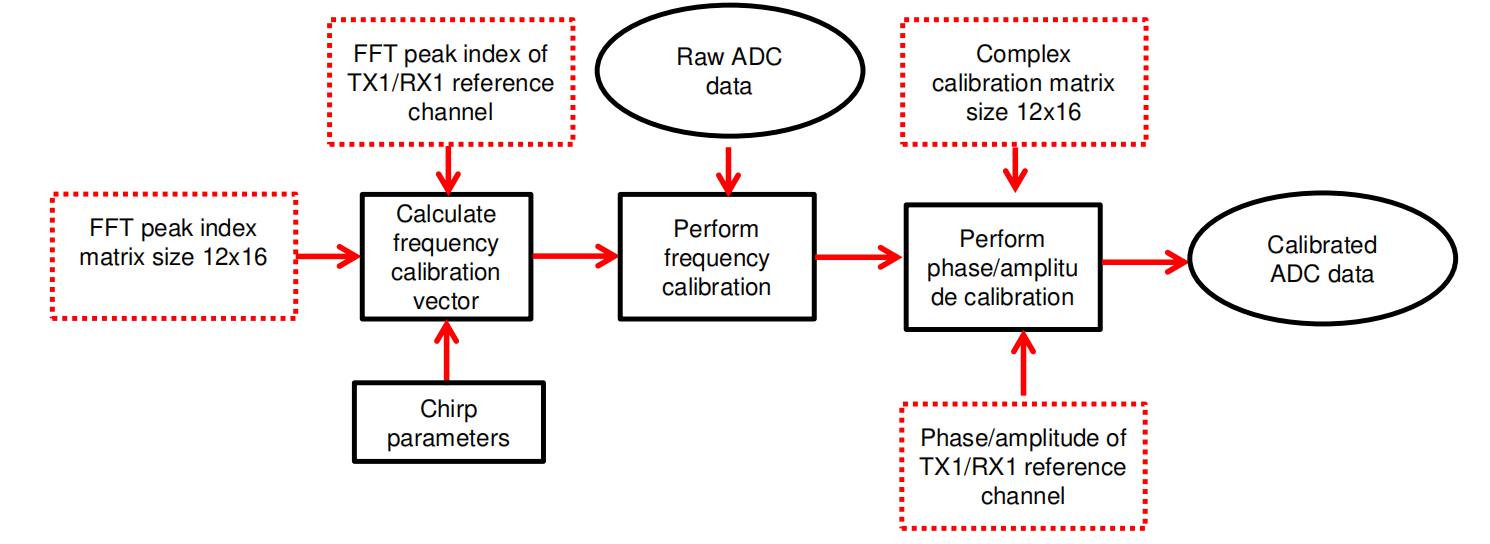 FFT peak index of TX1/RX1 reference channel

Raw ADC data

Complex calibration matrix size 12x16

FFT peak index matrix size 12x16

Calculate frequency calibration vector

Perform frequency calibration

Perform phase/amplitude calibration

Calibrated ADC data

Chirp parameters

Phase/amplitude of TX1/RX1 reference channel